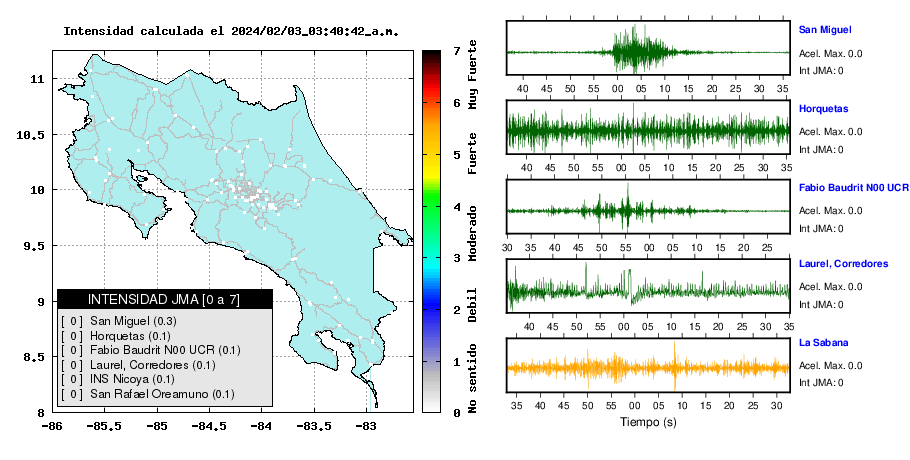 Intensidad calculada el 2024/02/03_03:40:42_a.m.

11
10.5
10
9.5
9
8.5
8
-86 -85.5 -85 -84.5 -84 -83.5 -83

INTENSIDAD JMA [0 a 7]
[ 0 ] San Miguel (0.3)
[ 0 ] Horquetas (0.1)
[ 0 ] Fabio Baudrit N00 UCR (0.1)
[ 0 ] Laurel, Corredores (0.1)
[ 0 ] INS Nicoya (0.1)
[ 0 ] San Rafael Oreamuno (0.1)

7 6 5 4 3 2 1 0
Muy Fuerte
Fuerte
Moderado
Debil
No sentido

San Miguel
Acel. Max. 0.0
Int JMA: 0
40 45 50 55 00 05 10 15 20 25 30 35

Horquetas
Acel. Max. 0.0
Int JMA: 0
40 45 50 55 00 05 10 15 20 25 30 35

Fabio Baudrit N00 UCR
Acel. Max. 0.0
Int JMA: 0
30 35 40 45 50 55 00 05 10 15 20 25

Laurel, Corredores
Acel. Max. 0.0
Int JMA: 0
40 45 50 55 00 05 10 15 20 25 30 35

La Sabana
Acel. Max. 0.0
Int JMA: 0
35 40 45 50 55 00 05 10 15 20 25 30

Tiempo (s)